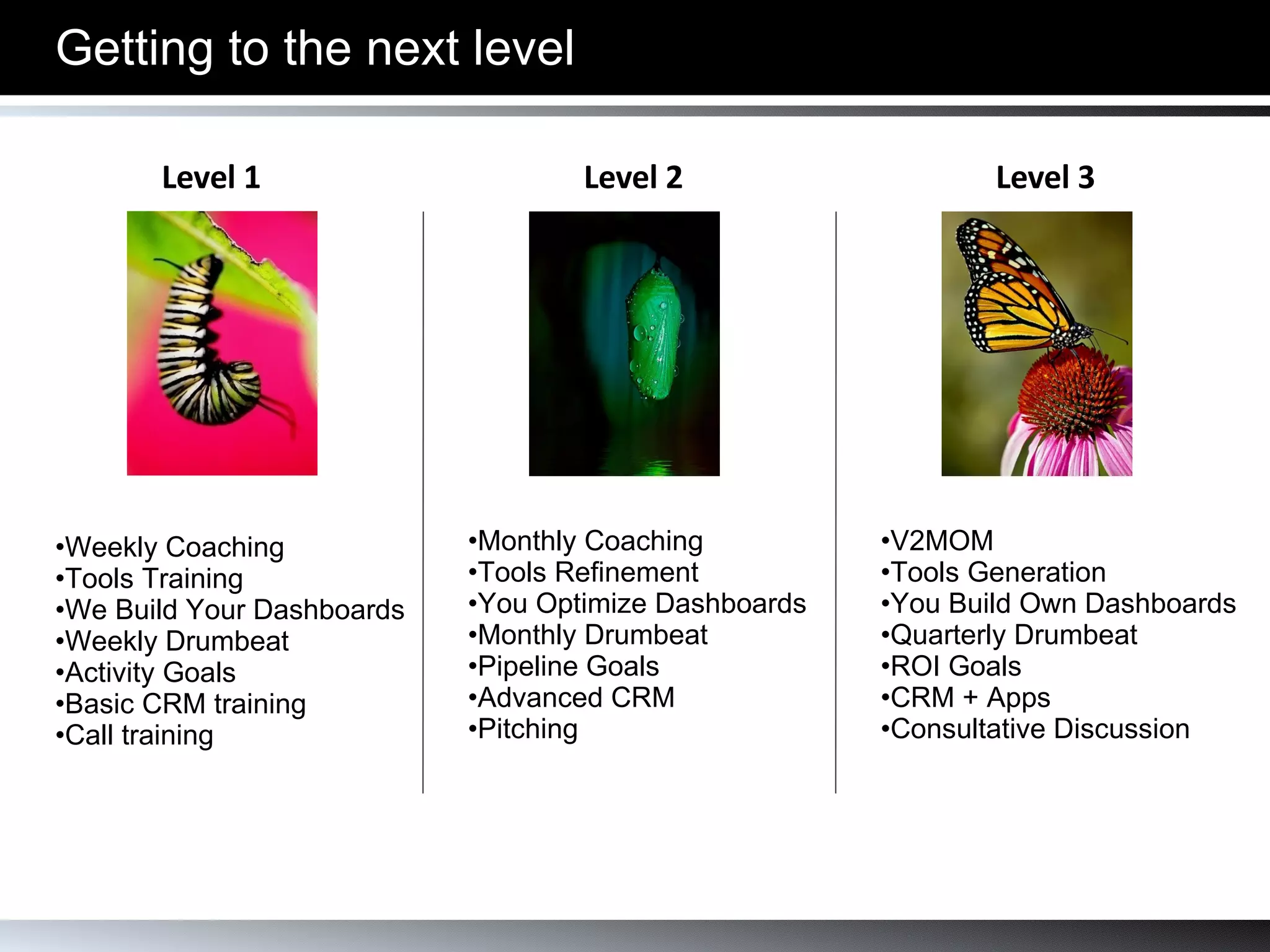 Getting to the next level

Level 1

•Weekly Coaching
•Tools Training
•We Build Your Dashboards
•Weekly Drumbeat
•Activity Goals
•Basic CRM training
•Call training

Level 2

•Monthly Coaching
•Tools Refinement
•You Optimize Dashboards
•Monthly Drumbeat
•Pipeline Goals
•Advanced CRM
•Pitching

Level 3

•V2MOM
•Tools Generation
•You Build Own Dashboards
•Quarterly Drumbeat
•ROI Goals
•CRM + Apps
•Consultative Discussion